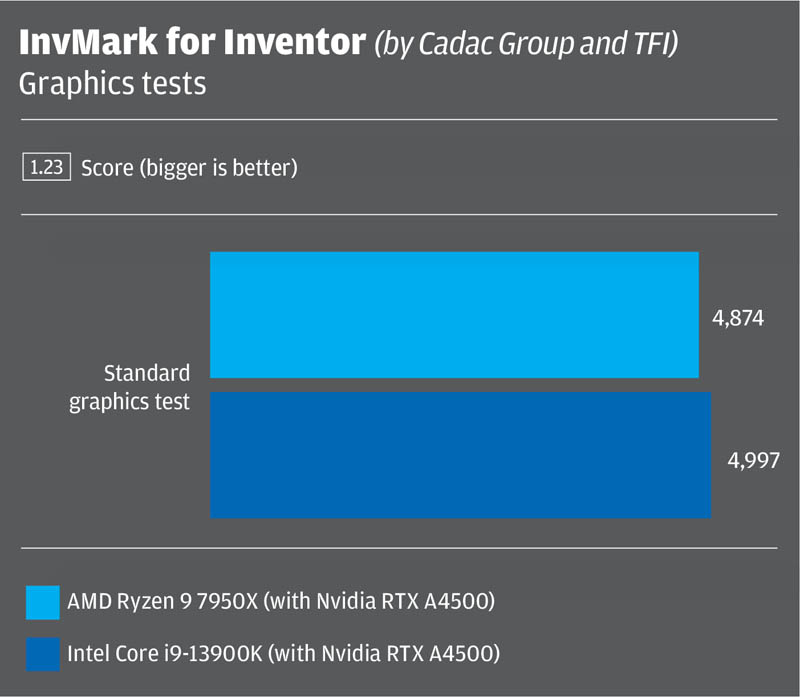 InvMark for Inventor (by Cadac Group and TFI)
Graphics tests

1.23 Score (bigger is better)

Standard graphics test

4,874

4,997

AMD Ryzen 9 7950X (with Nvidia RTX A4500)

Intel Core i9-13900K (with Nvidia RTX A4500)